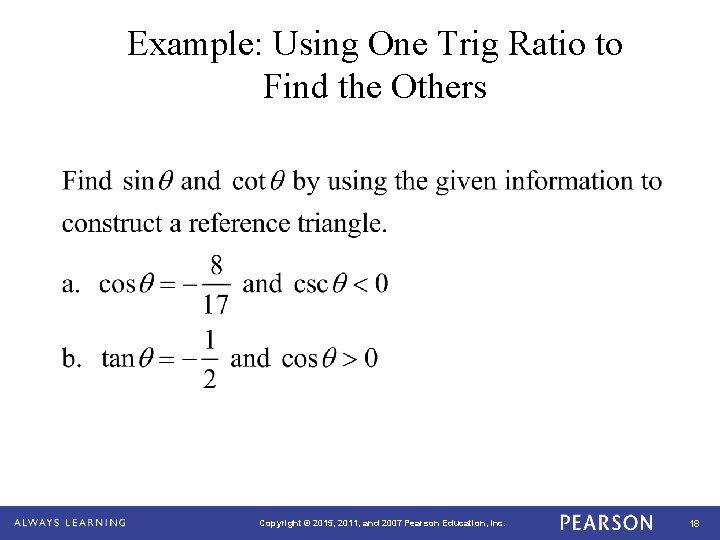 Example: Using One Trig Ratio to Find the Others

Find $\sin\theta$ and $\cot\theta$ by using the given information to construct a reference triangle.

a. $\cos\theta = -\frac{8}{17}$ and $\csc\theta < 0$

b. $\tan\theta = -\frac{1}{2}$ and $\cos\theta > 0$

ALWAYS LEARNING

Copyright © 2015, 2011, and 2007 Pearson Education, Inc.

PEARSON

18